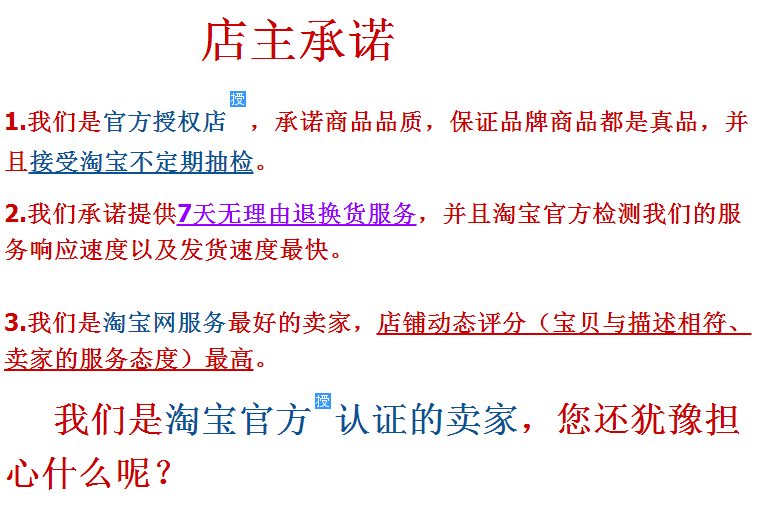 店主承诺

1.我们是官方授权店 授 ，承诺商品品质，保证品牌商品都是真品，并且接受淘宝不定期抽检。

2.我们承诺提供7天无理由退换货服务，并且淘宝官方检测我们的服务响应速度以及发货速度最快。

3.我们是淘宝网服务最好的卖家，店铺动态评分（宝贝与描述相符、卖家的服务态度）最高。

我们是淘宝官方 授 认证的卖家，您还犹豫担心什么呢？